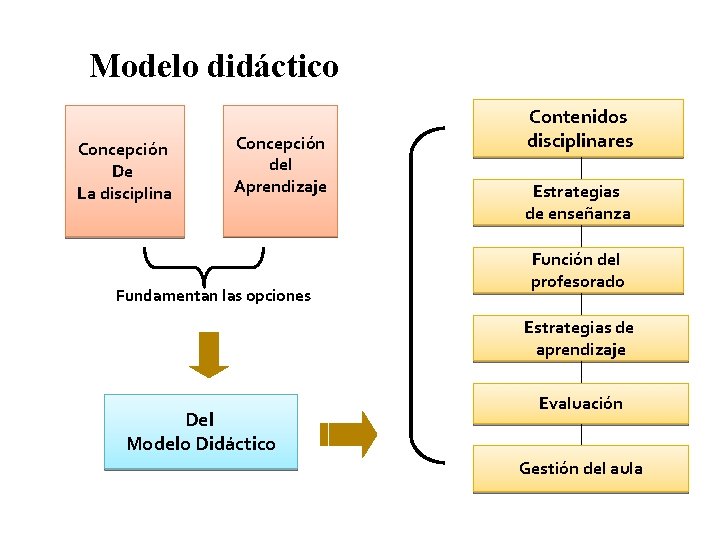 Modelo didáctico

Concepción
De
La disciplina

Concepción
del
Aprendizaje

Fundamentan las opciones

Del
Modelo Didáctico

Contenidos
disciplinares

Estrategias
de enseñanza

Función del
profesorado

Estrategias de
aprendizaje

Evaluación

Gestión del aula